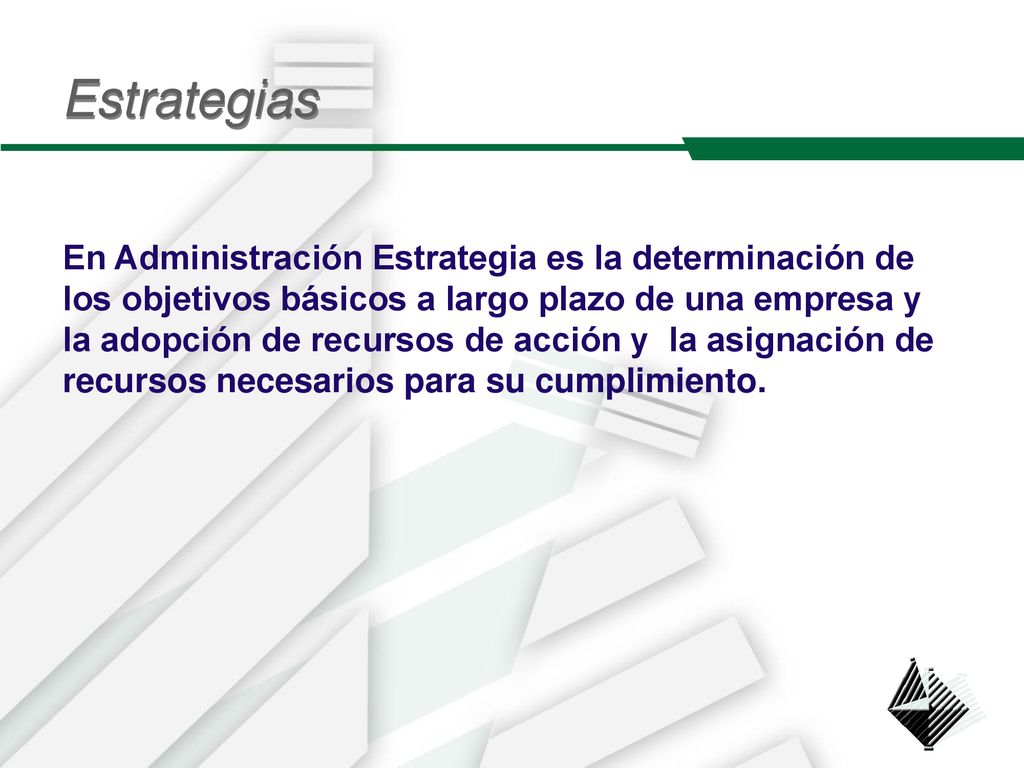 Estrategias

En Administración Estrategia es la determinación de los objetivos básicos a largo plazo de una empresa y la adopción de recursos de acción y  la asignación de recursos necesarios para su cumplimiento.